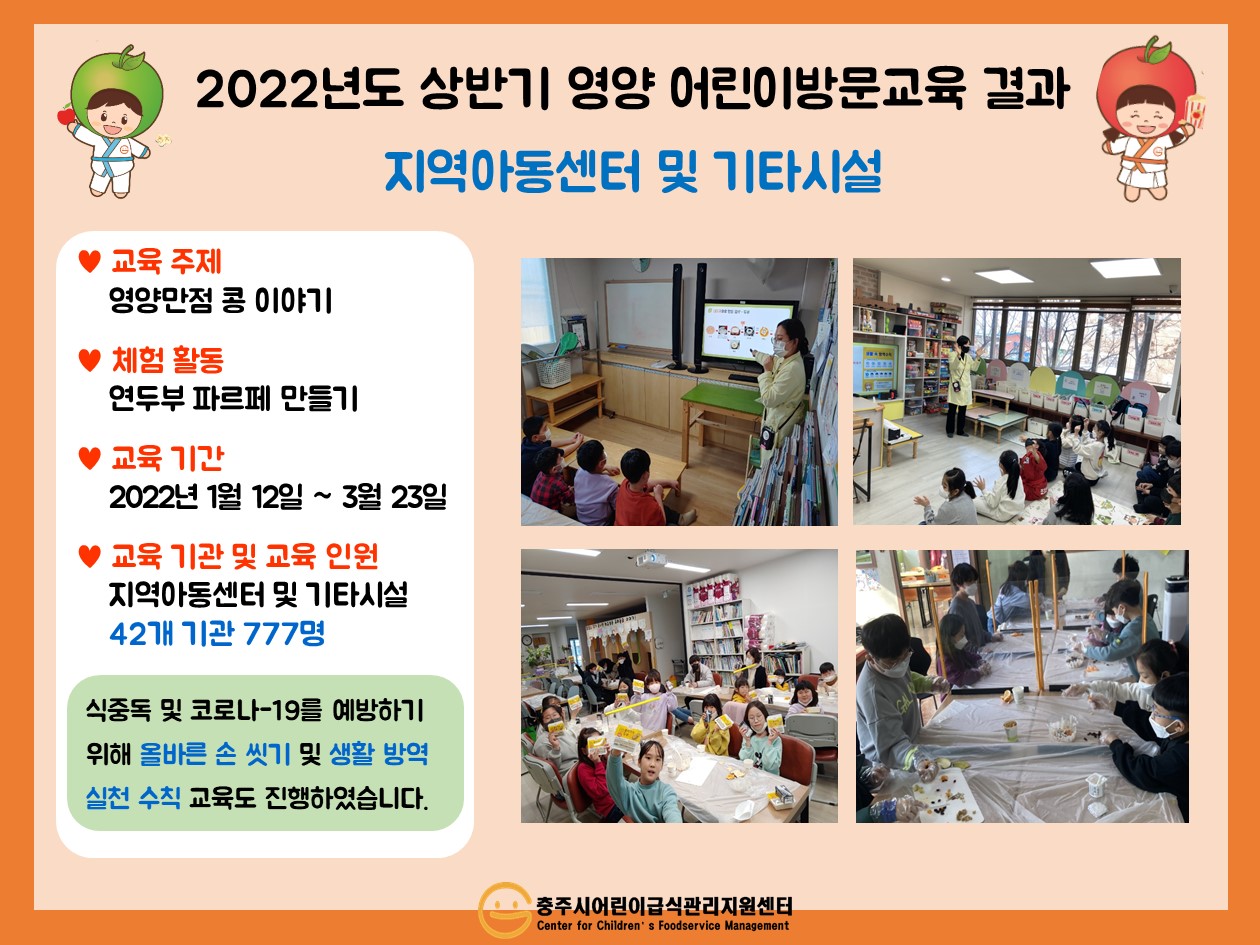 2022년도 상반기 영양 어린이방문교육 결과

지역아동센터 및 기타시설

♥ 교육 주제
영양만점 콩 이야기

♥ 체험 활동
연두부 파르페 만들기

♥ 교육 기간
2022년 1월 12일 ~ 3월 23일

♥ 교육 기관 및 교육 인원
지역아동센터 및 기타시설
42개 기관 777명

식중독 및 코로나-19를 예방하기 위해 올바른 손 씻기 및 생활 방역 실천 수칙 교육도 진행하였습니다.

충주시어린이급식관리지원센터
Center for Children's Foodservice Management